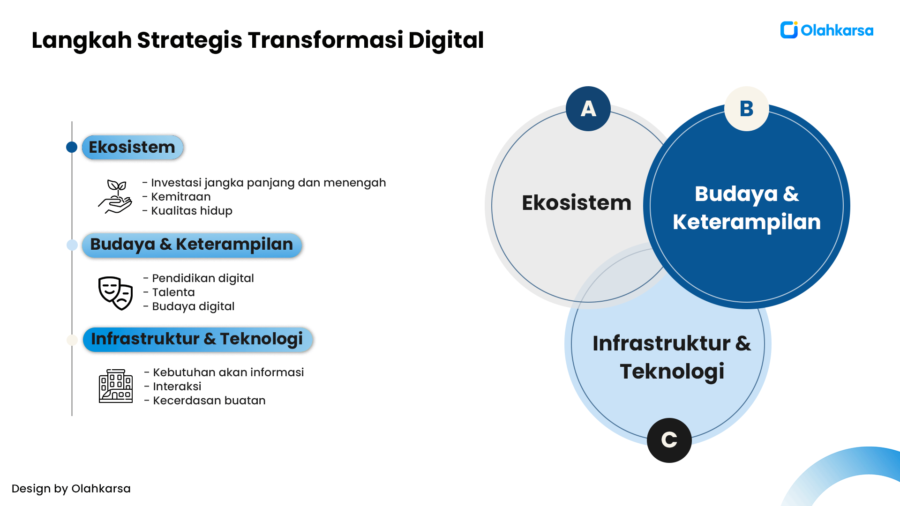 Langkah Strategis Transformasi Digital

Olahkarsa

Ekosistem

- Investasi jangka panjang dan menengah
- Kemitraan
- Kualitas hidup

Budaya & Keterampilan

- Pendidikan digital
- Talenta
- Budaya digital

Infrastruktur & Teknologi

- Kebutuhan akan informasi
- Interaksi
- Kecerdasan buatan

A
Ekosistem

B
Budaya & Keterampilan

Infrastruktur & Teknologi
C

Design by Olahkarsa